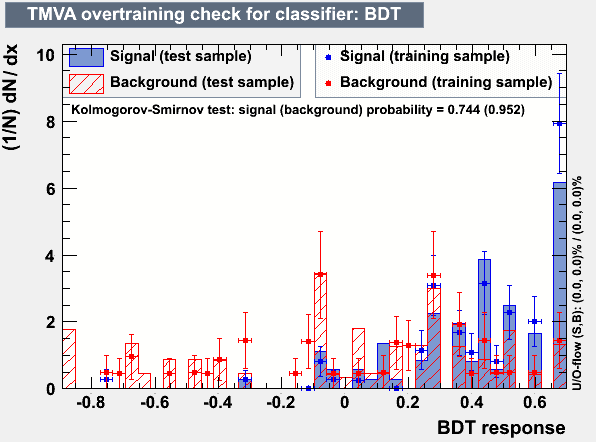 TMVA overtraining check for classifier: BDT

Signal (test sample)
Background (test sample)
Signal (training sample)
Background (training sample)

Kolmogorov-Smirnov test: signal (background) probability = 0.744 (0.952)

(1/N) dN/ dx

10
8
6
4
2
0

-0.8
-0.6
-0.4
-0.2
0
0.2
0.4
0.6

BDT response

U/O-flow (S,B): (0.0, 0.0)% / (0.0, 0.0)%